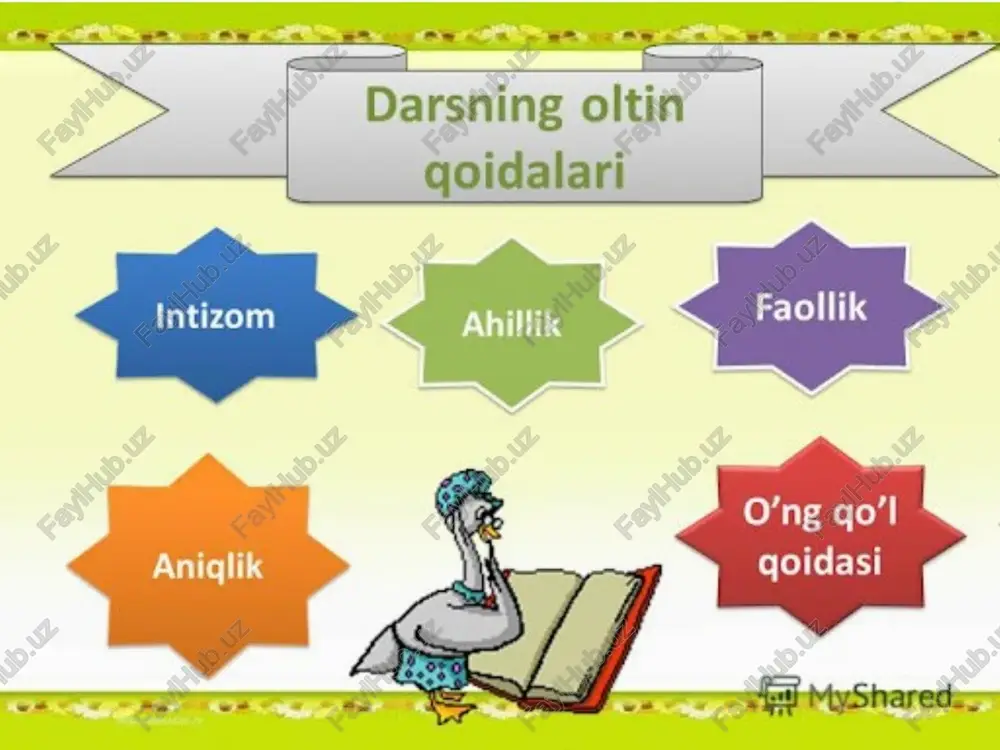 Darsning oltin qoidalari

Intizom

Ahillik

Faollik

Aniqlik

O’ng qo’l qoidasi

MyShared

FaylHub.uz